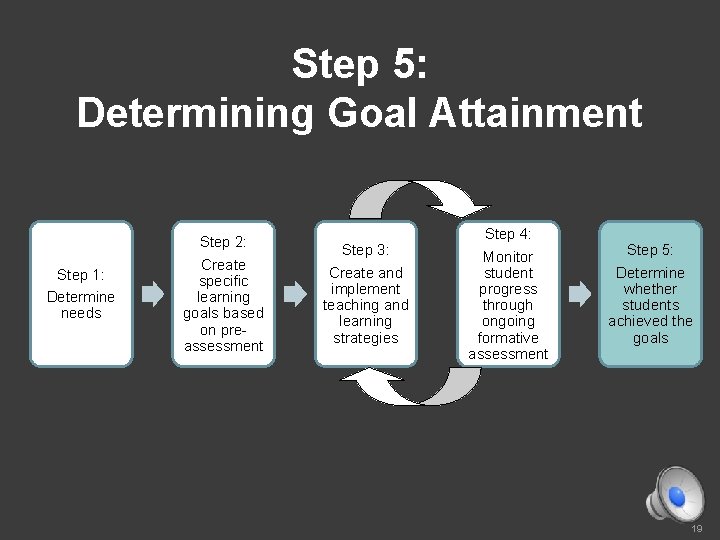 Step 5:
Determining Goal Attainment

Step 1:
Determine needs

Step 2:
Create specific learning goals based on pre-assessment

Step 3:
Create and implement teaching and learning strategies

Step 4:
Monitor student progress through ongoing formative assessment

Step 5:
Determine whether students achieved the goals

19